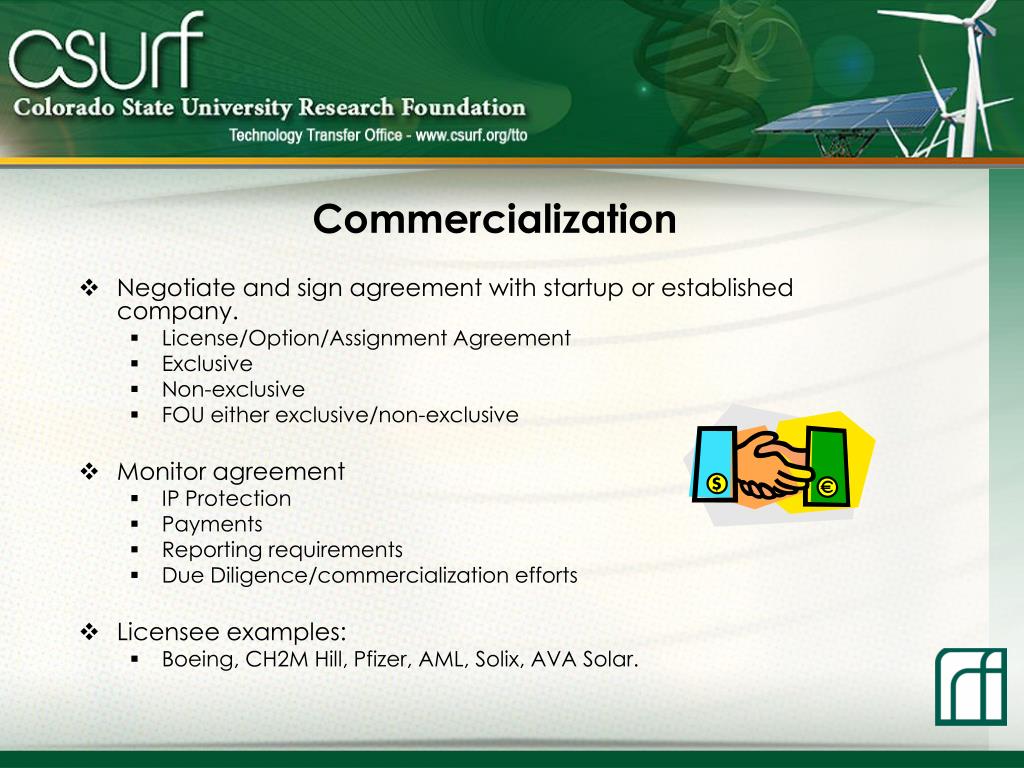 csurf
Colorado State University Research Foundation
Technology Transfer Office - www.csurf.org/tto

Commercialization

❖ Negotiate and sign agreement with startup or established company.
▪ License/Option/Assignment Agreement
▪ Exclusive
▪ Non-exclusive
▪ FOU either exclusive/non-exclusive

❖ Monitor agreement
▪ IP Protection
▪ Payments
▪ Reporting requirements
▪ Due Diligence/commercialization efforts

❖ Licensee examples:
▪ Boeing, CH2M Hill, Pfizer, AML, Solix, AVA Solar.

$
€

rfi